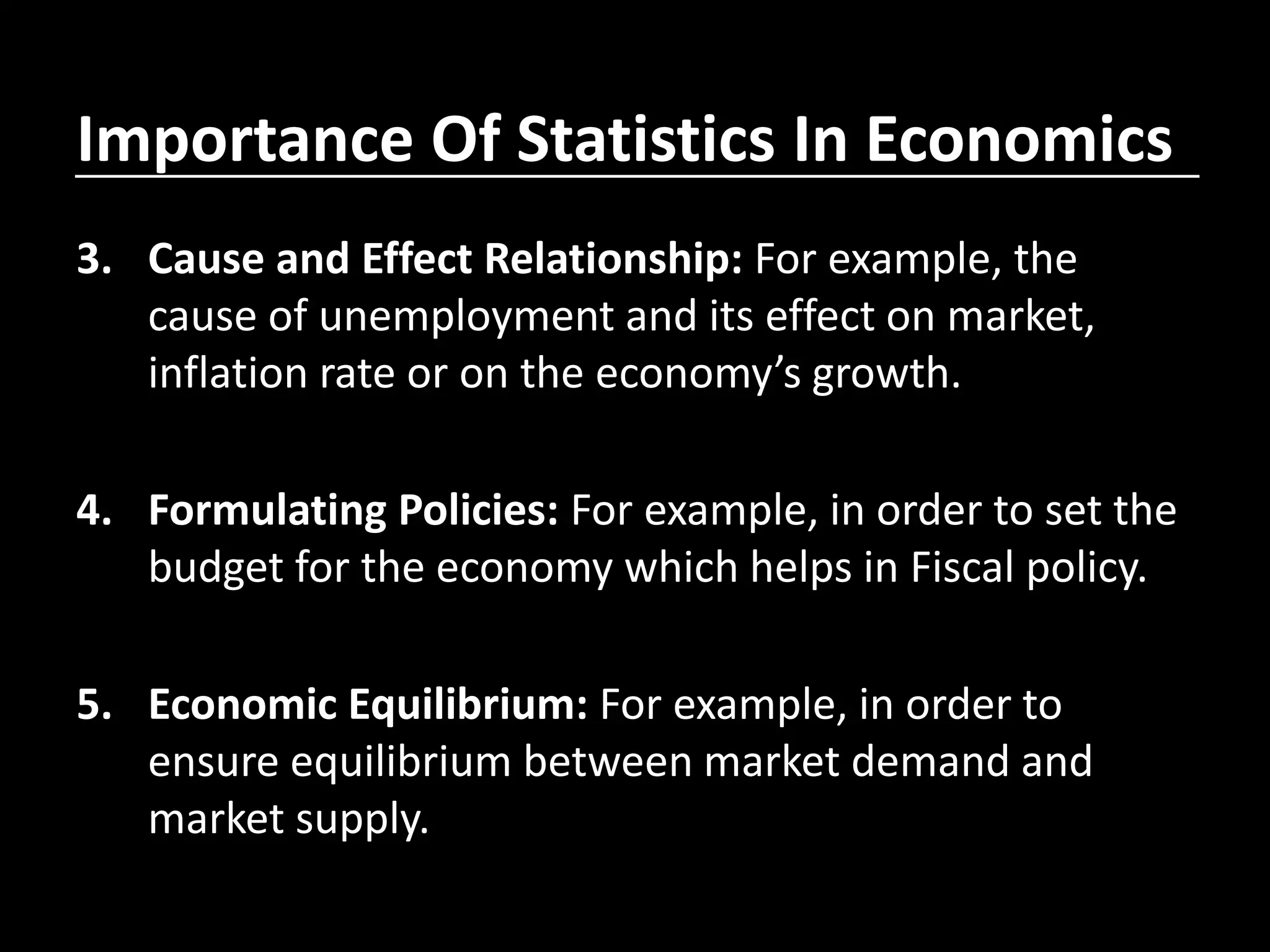 Importance Of Statistics In Economics

3. Cause and Effect Relationship: For example, the cause of unemployment and its effect on market, inflation rate or on the economy’s growth.

4. Formulating Policies: For example, in order to set the budget for the economy which helps in Fiscal policy.

5. Economic Equilibrium: For example, in order to ensure equilibrium between market demand and market supply.